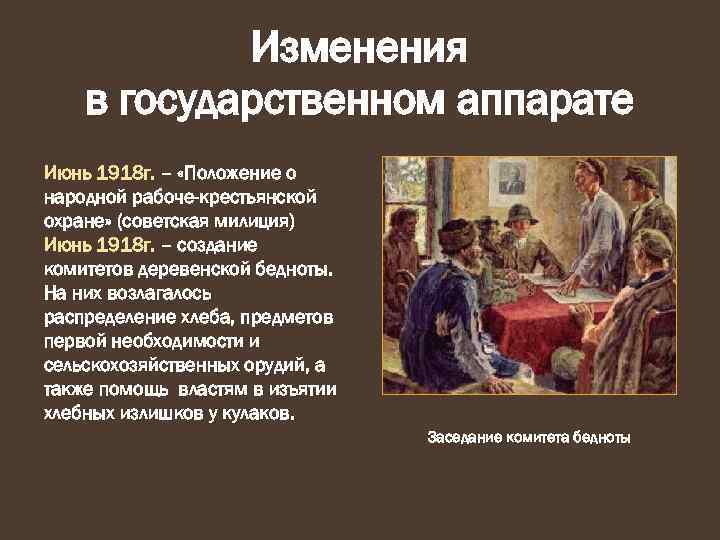 Изменения в государственном аппарате

Июнь 1918г. – «Положение о народной рабоче-крестьянской охране» (советская милиция)
Июнь 1918г. – создание комитетов деревенской бедноты. На них возлагалось распределение хлеба, предметов первой необходимости и сельскохозяйственных орудий, а также помощь властям в изъятии хлебных излишков у кулаков.

Заседание комитета бедноты